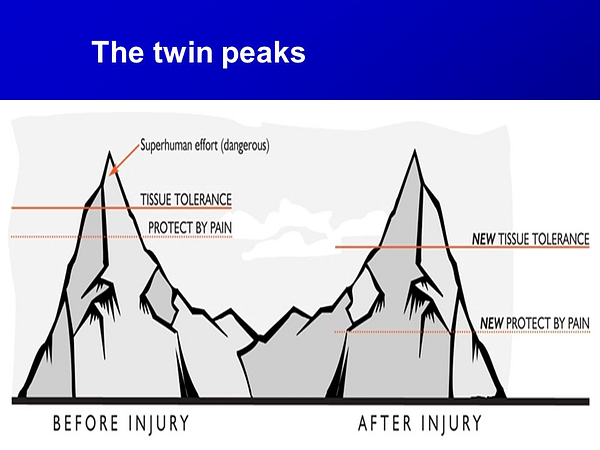 The twin peaks

Superhuman effort (dangerous)

TISSUE TOLERANCE

PROTECT BY PAIN

NEW TISSUE TOLERANCE

NEW PROTECT BY PAIN

BEFORE INJURY

AFTER INJURY